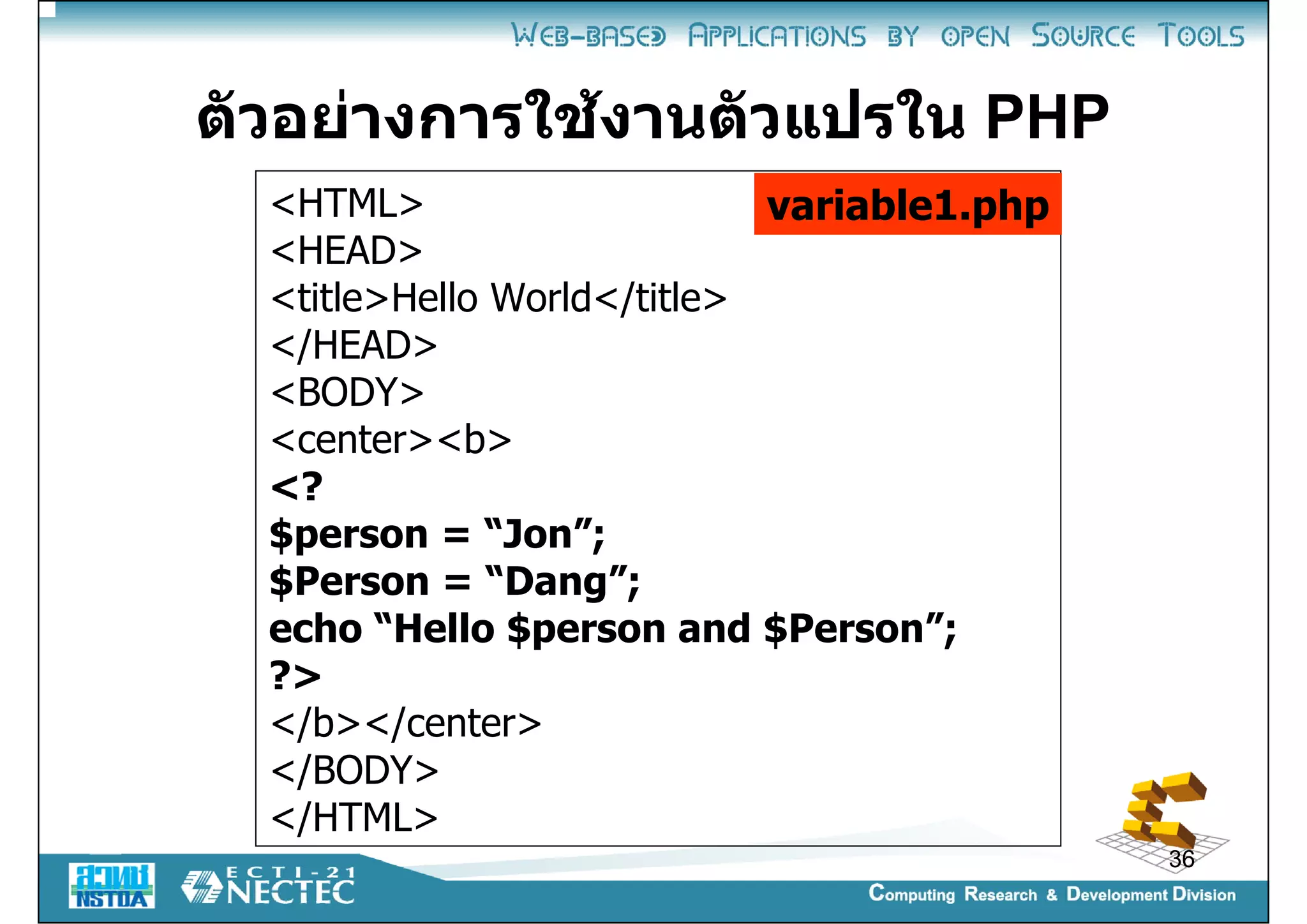 WEB-BASED APPLICATIONS BY OPEN SOURCE TOOLS

ตัวอย่างการใช้งานตัวแปรใน PHP

variable1.php

<HTML>
<HEAD>
<title>Hello World</title>
</HEAD>
<BODY>
<center><b>
<?
$person = “Jon”;
$Person = “Dang”;
echo “Hello $person and $Person”;
?>
</b></center>
</BODY>
</HTML>

36

สวทช NSTDA

ECTI-21 NECTEC

Computing Research & Development Division